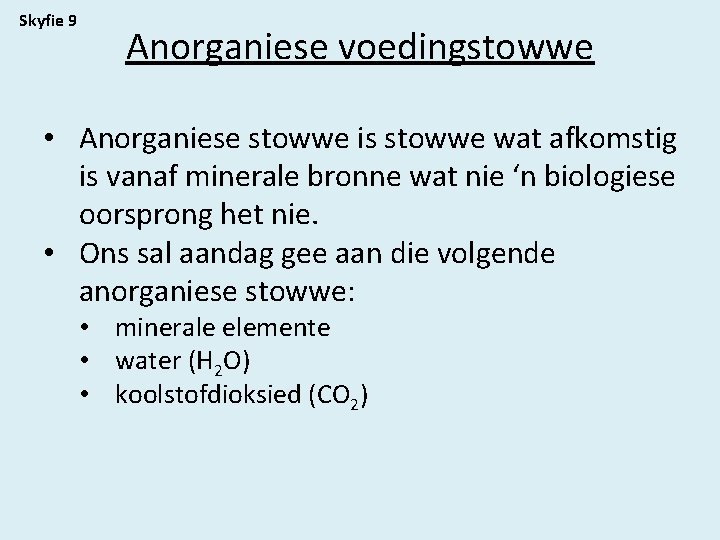 Skyfie 9

Anorganiese voedingstowwe

• Anorganiese stowwe is stowwe wat afkomstig is vanaf minerale bronne wat nie ‘n biologiese oorsprong het nie.
• Ons sal aandag gee aan die volgende anorganiese stowwe:
  • minerale elemente
  • water ($H_2O$)
  • koolstofdioksied ($CO_2$)